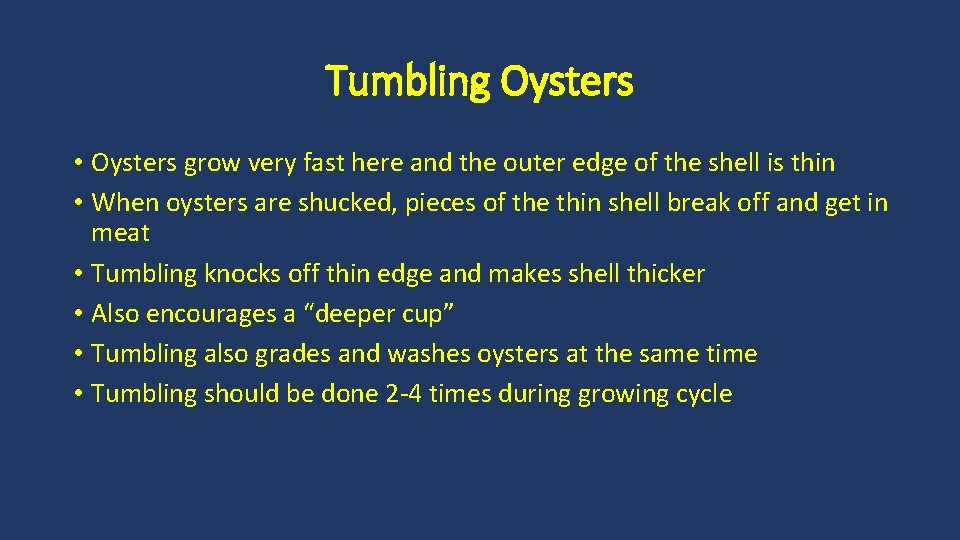 Tumbling Oysters

• Oysters grow very fast here and the outer edge of the shell is thin
• When oysters are shucked, pieces of the thin shell break off and get in meat
• Tumbling knocks off thin edge and makes shell thicker
• Also encourages a “deeper cup”
• Tumbling also grades and washes oysters at the same time
• Tumbling should be done 2-4 times during growing cycle